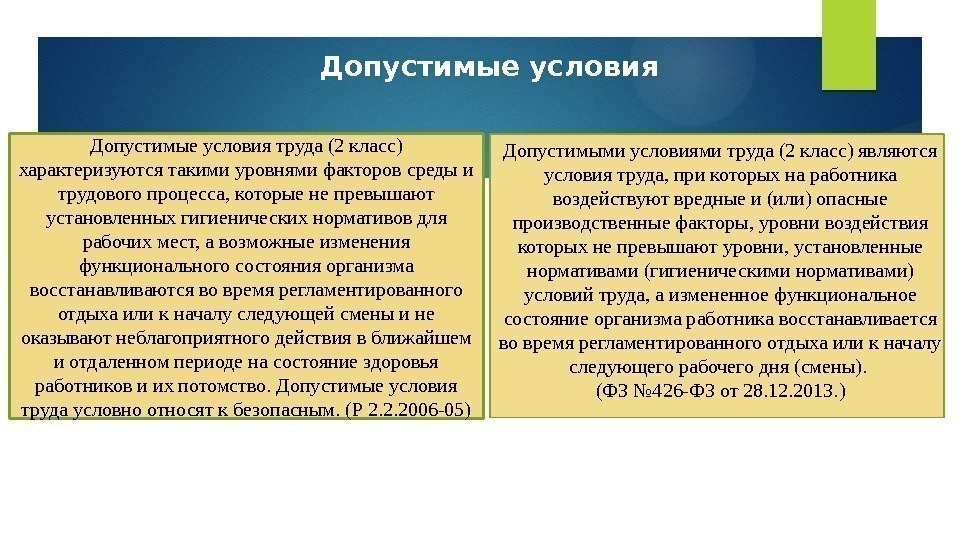 Допустимые условия

Допустимые условия труда (2 класс) характеризуются такими уровнями факторов среды и трудового процесса, которые не превышают установленных гигиенических нормативов для рабочих мест, а возможные изменения функционального состояния организма восстанавливаются во время регламентированного отдыха или к началу следующей смены и не оказывают неблагоприятного действия в ближайшем и отдаленном периоде на состояние здоровья работников и их потомство. Допустимые условия труда условно относят к безопасным. (Р 2.2.2006-05)

Допустимыми условиями труда (2 класс) являются условия труда, при которых на работника воздействуют вредные и (или) опасные производственные факторы, уровни воздействия которых не превышают уровни, установленные нормативами (гигиеническими нормативами) условий труда, а измененное функциональное состояние организма работника восстанавливается во время регламентированного отдыха или к началу следующего рабочего дня (смены).
(ФЗ №426-ФЗ от 28.12.2013.)